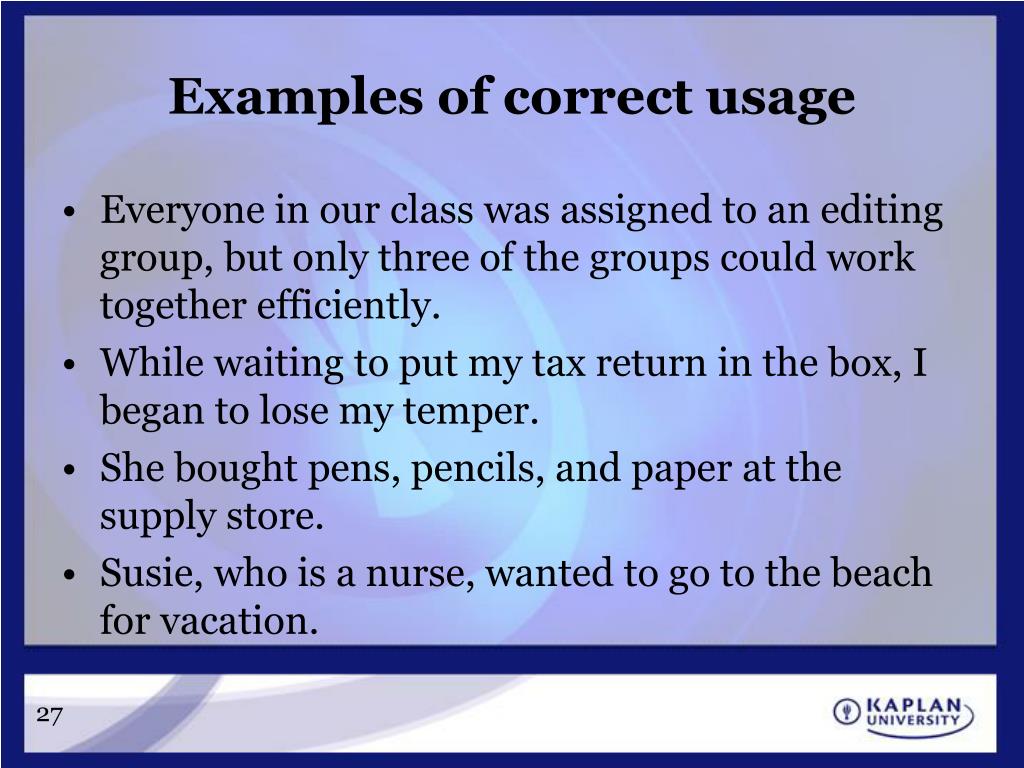 Examples of correct usage

• Everyone in our class was assigned to an editing group, but only three of the groups could work together efficiently.
• While waiting to put my tax return in the box, I began to lose my temper.
• She bought pens, pencils, and paper at the supply store.
• Susie, who is a nurse, wanted to go to the beach for vacation.

27

KAPLAN UNIVERSITY